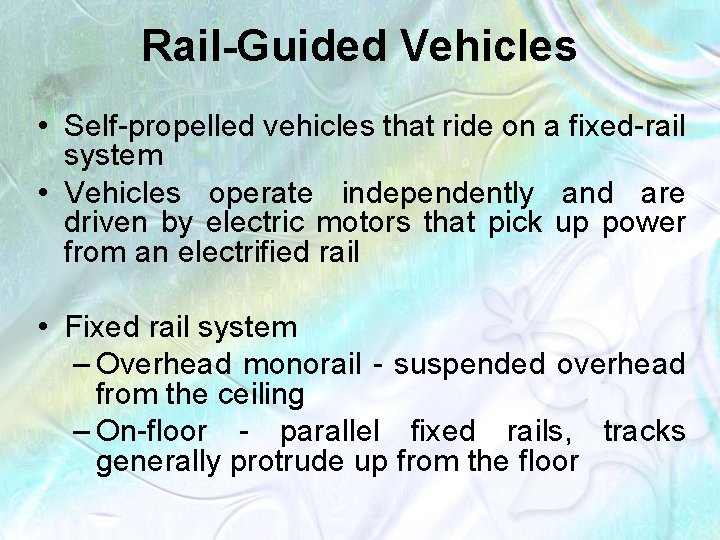 Rail-Guided Vehicles

• Self-propelled vehicles that ride on a fixed-rail system

• Vehicles operate independently and are driven by electric motors that pick up power from an electrified rail

• Fixed rail system

– Overhead monorail - suspended overhead from the ceiling

– On-floor - parallel fixed rails, tracks generally protrude up from the floor